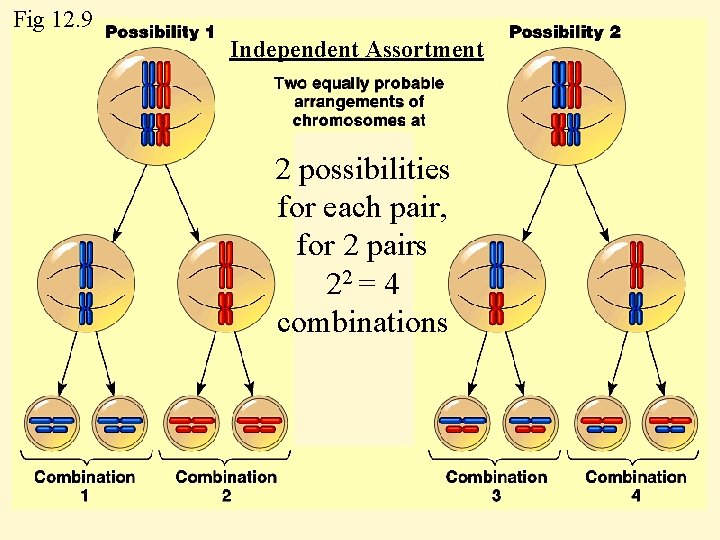 Fig 12.9

Possibility 1

Independent Assortment

Possibility 2

Two equally probable arrangements of chromosomes at

2 possibilities for each pair, for 2 pairs $2^2 = 4$ combinations

Combination 1

Combination 2

Combination 3

Combination 4